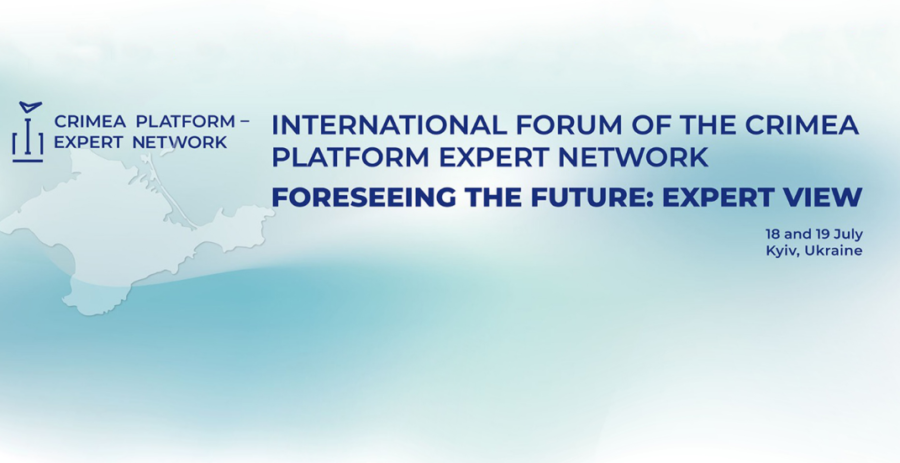 CRIMEA PLATFORM – EXPERT NETWORK

INTERNATIONAL FORUM OF THE CRIMEA PLATFORM EXPERT NETWORK

FORESEEING THE FUTURE: EXPERT VIEW

18 and 19 July
Kyiv, Ukraine